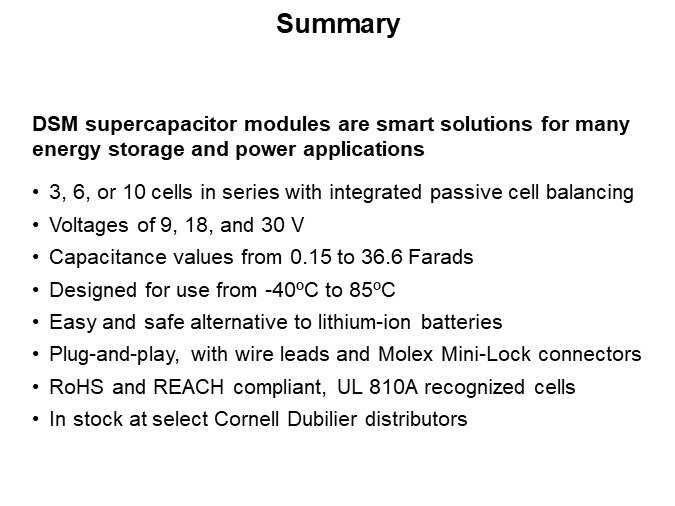 Summary

DSM supercapacitor modules are smart solutions for many energy storage and power applications

• 3, 6, or 10 cells in series with integrated passive cell balancing
• Voltages of 9, 18, and 30 V
• Capacitance values from 0.15 to 36.6 Farads
• Designed for use from -40ºC to 85ºC
• Easy and safe alternative to lithium-ion batteries
• Plug-and-play, with wire leads and Molex Mini-Lock connectors
• RoHS and REACH compliant, UL 810A recognized cells
• In stock at select Cornell Dubilier distributors